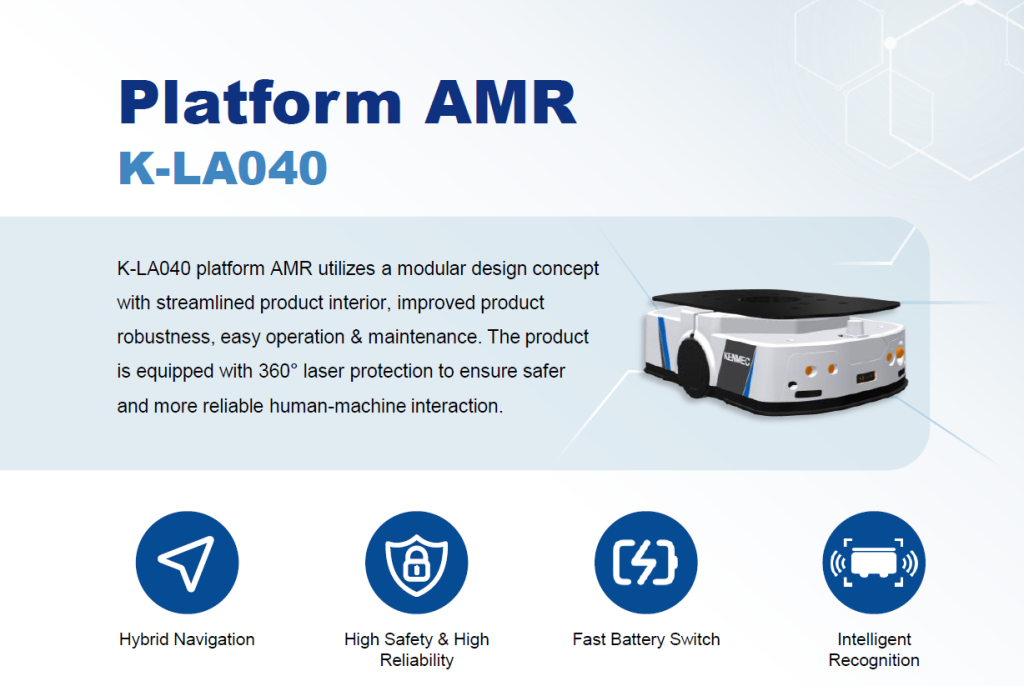 Platform AMR
K-LA040

K-LA040 platform AMR utilizes a modular design concept with streamlined product interior, improved product robustness, easy operation & maintenance. The product is equipped with 360° laser protection to ensure safer and more reliable human-machine interaction.

KENMEC

Hybrid Navigation

High Safety & High Reliability

Fast Battery Switch

Intelligent Recognition